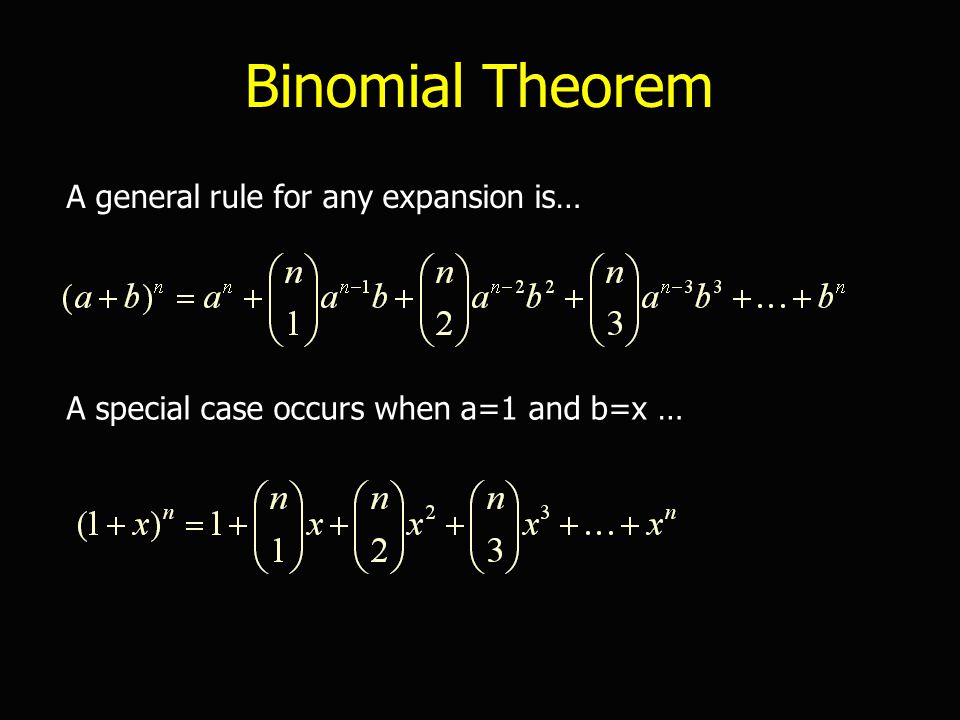 Binomial Theorem

A general rule for any expansion is…

$(a+b)^n = a^n + \binom{n}{1}a^{n-1}b + \binom{n}{2}a^{n-2}b^2 + \binom{n}{3}a^{n-3}b^3 + \ldots + b^n$

A special case occurs when a=1 and b=x …

$(1+x)^n = 1 + \binom{n}{1}x + \binom{n}{2}x^2 + \binom{n}{3}x^3 + \ldots + x^n$